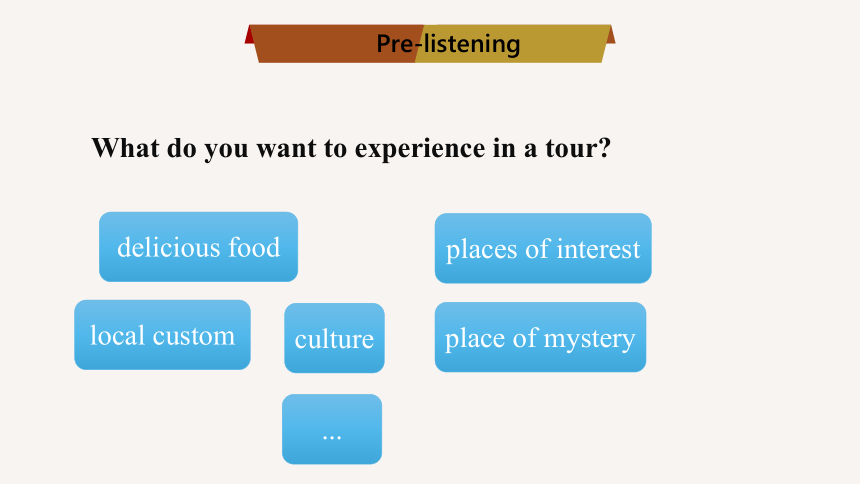 Pre-listening

What do you want to experience in a tour?

delicious food

places of interest

local custom

culture

place of mystery

...